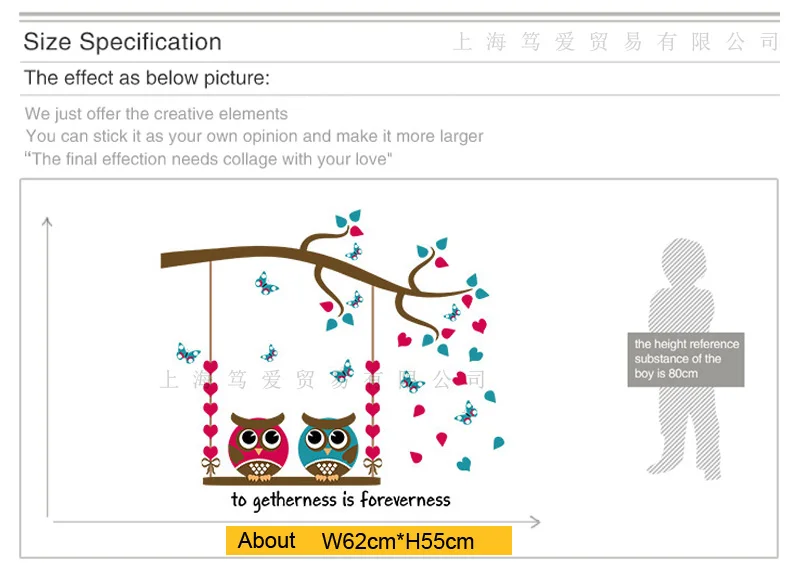 Size Specification 上海笃爱贸易有限公司

The effect as below picture:

We just offer the creative elements
You can stick it as your own opinion and make it more larger
"The final effection needs collage with your love"

上海笃爱贸易有限公司

the height reference substance of the boy is 80cm

to getherness is foreverness

About W62cm*H55cm